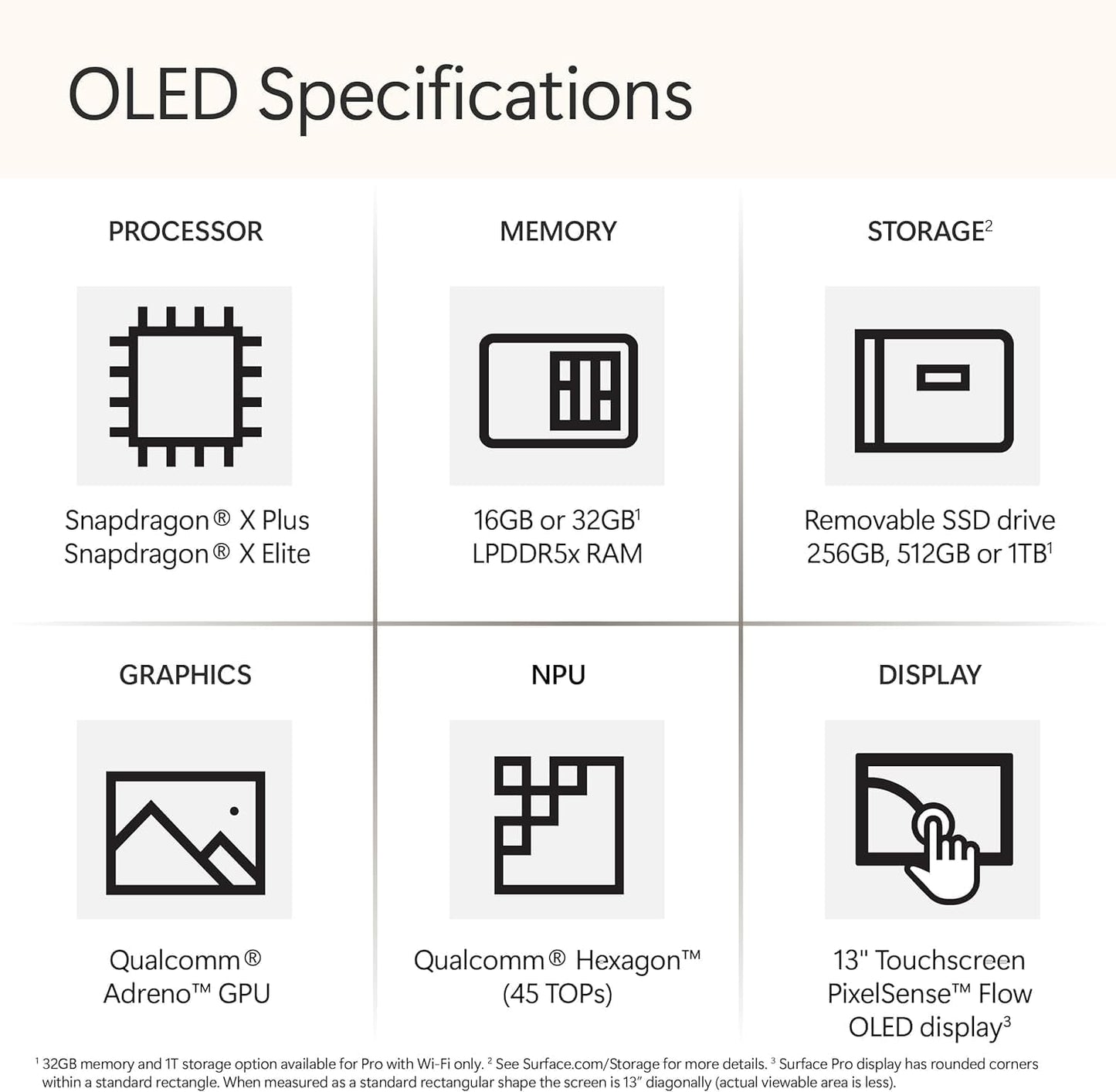 OLED Specifications

PROCESSOR

Snapdragon® X Plus
Snapdragon® X Elite

MEMORY

16GB or 32GB$^1$
LPDDR5x RAM

STORAGE$^2$

Removable SSD drive
256GB, 512GB or 1TB$^1$

GRAPHICS

Qualcomm®
Adreno™ GPU

NPU

Qualcomm® Hexagon™
(45 TOPs)

DISPLAY

13" Touchscreen
PixelSense™ Flow
OLED display$^3$

$^1$ 32GB memory and 1T storage option available for Pro with Wi-Fi only. $^2$ See Surface.com/Storage for more details. $^3$ Surface Pro display has rounded corners within a standard rectangle. When measured as a standard rectangular shape the screen is 13" diagonally (actual viewable area is less).